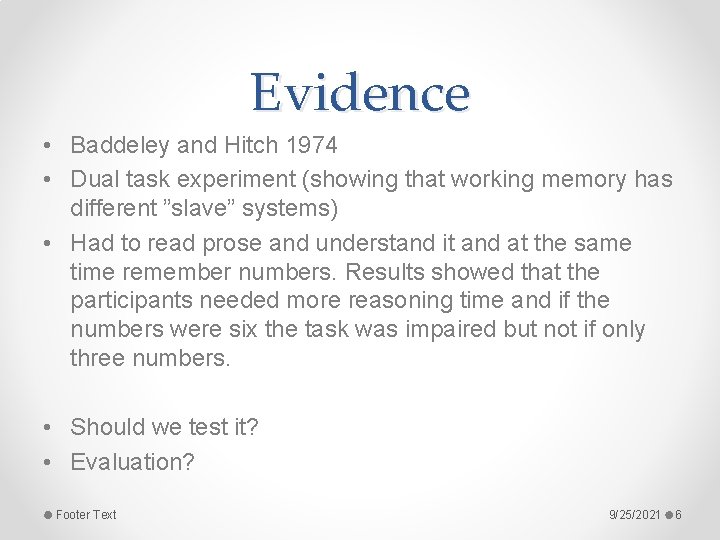 Evidence

• Baddeley and Hitch 1974
• Dual task experiment (showing that working memory has different ”slave” systems)
• Had to read prose and understand it and at the same time remember numbers. Results showed that the participants needed more reasoning time and if the numbers were six the task was impaired but not if only three numbers.

• Should we test it?
• Evaluation?

Footer Text

9/25/2021 6